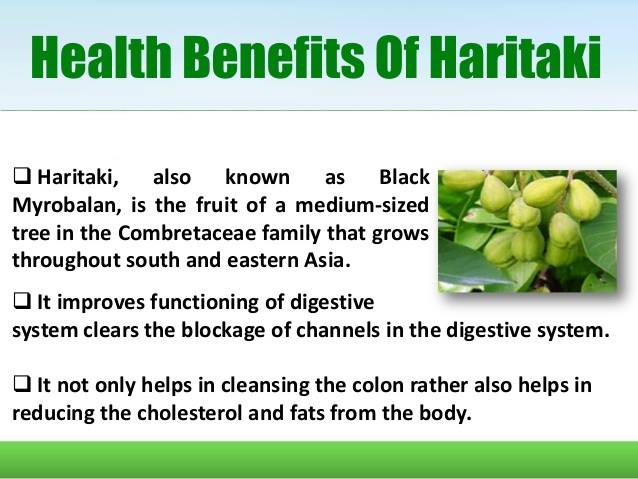 Health Benefits Of Haritaki

❑ Haritaki, also known as Black Myrobalan, is the fruit of a medium-sized tree in the Combretaceae family that grows throughout south and eastern Asia.

❑ It improves functioning of digestive system clears the blockage of channels in the digestive system.

❑ It not only helps in cleansing the colon rather also helps in reducing the cholesterol and fats from the body.